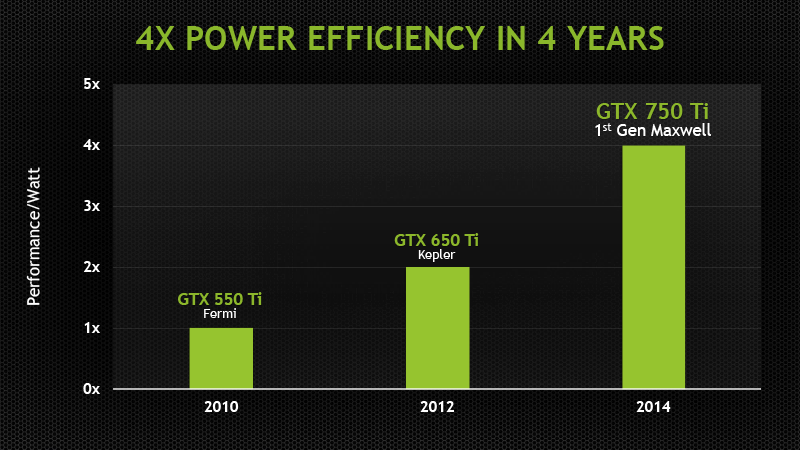 4X POWER EFFICIENCY IN 4 YEARS

Performance/Watt

5x
4x
3x
2x
1x
0x

GTX 550 Ti
Fermi

GTX 650 Ti
Kepler

GTX 750 Ti
1$^{st}$ Gen Maxwell

2010
2012
2014